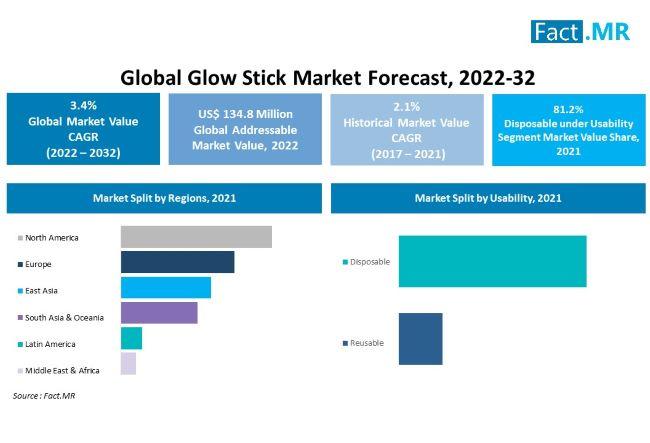 Fact.MR

Global Glow Stick Market Forecast, 2022-32

3.4%
Global Market Value CAGR
(2022 – 2032)

US$ 134.8 Million
Global Addressable Market Value, 2022

2.1%
Historical Market Value CAGR
(2017 – 2021)

81.2%
Disposable under Usability Segment Market Value Share, 2021

Market Split by Regions, 2021

North America
Europe
East Asia
South Asia & Oceania
Latin America
Middle East & Africa

Market Split by Usability, 2021

Disposable
Reusable

Source : Fact.MR